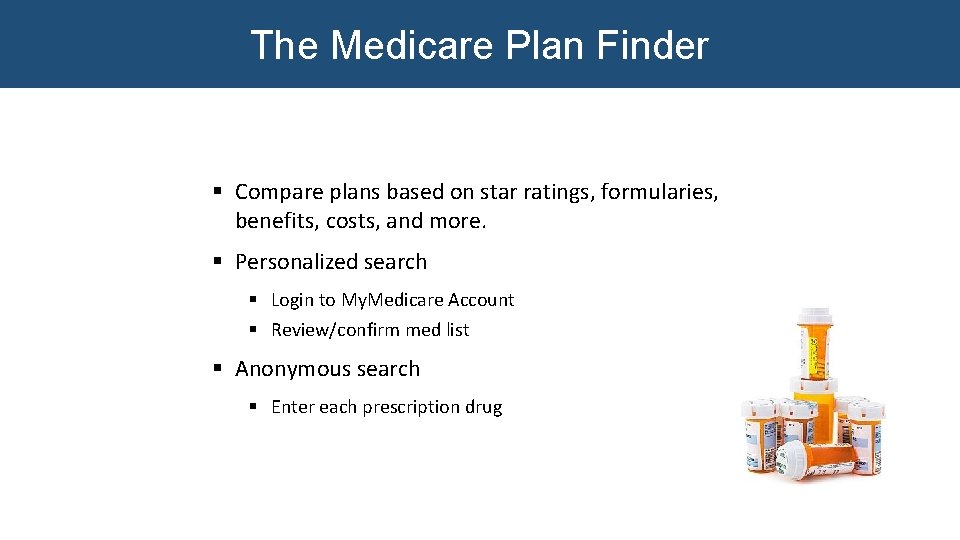 The Medicare Plan Finder

▪ Compare plans based on star ratings, formularies, benefits, costs, and more.

▪ Personalized search

▪ Login to MyMedicare Account

▪ Review/confirm med list

▪ Anonymous search

▪ Enter each prescription drug